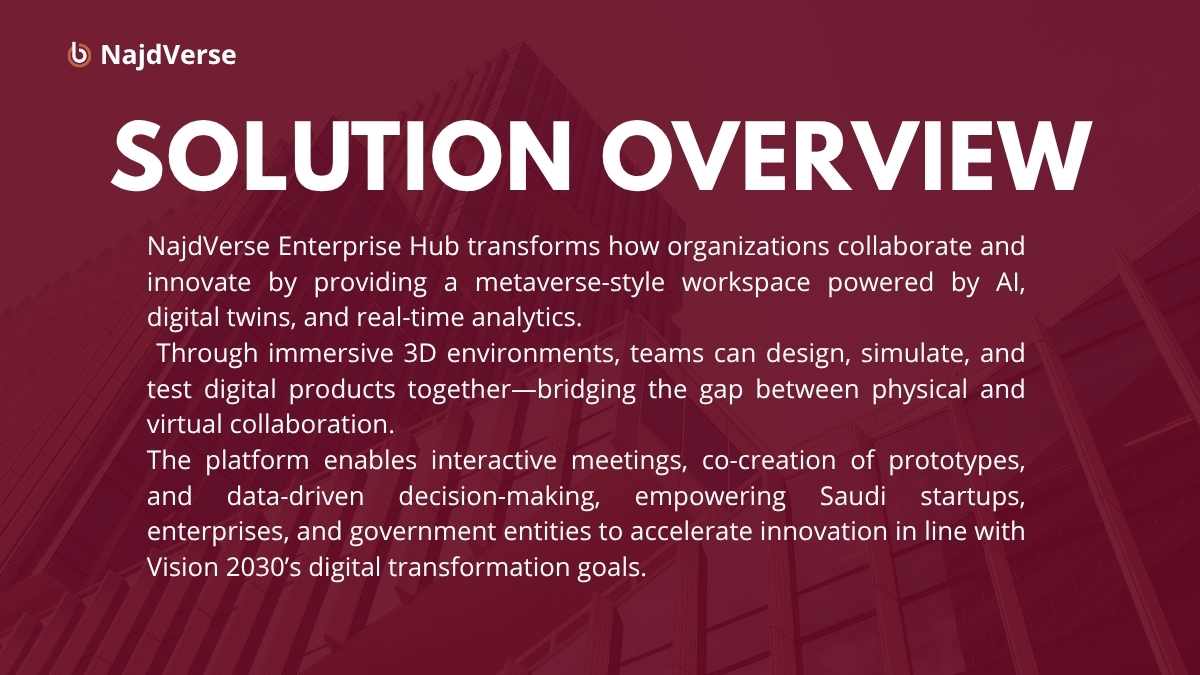 NajdVerse

SOLUTION OVERVIEW

NajdVerse Enterprise Hub transforms how organizations collaborate and innovate by providing a metaverse-style workspace powered by AI, digital twins, and real-time analytics.

Through immersive 3D environments, teams can design, simulate, and test digital products together—bridging the gap between physical and virtual collaboration.

The platform enables interactive meetings, co-creation of prototypes, and data-driven decision-making, empowering Saudi startups, enterprises, and government entities to accelerate innovation in line with Vision 2030's digital transformation goals.